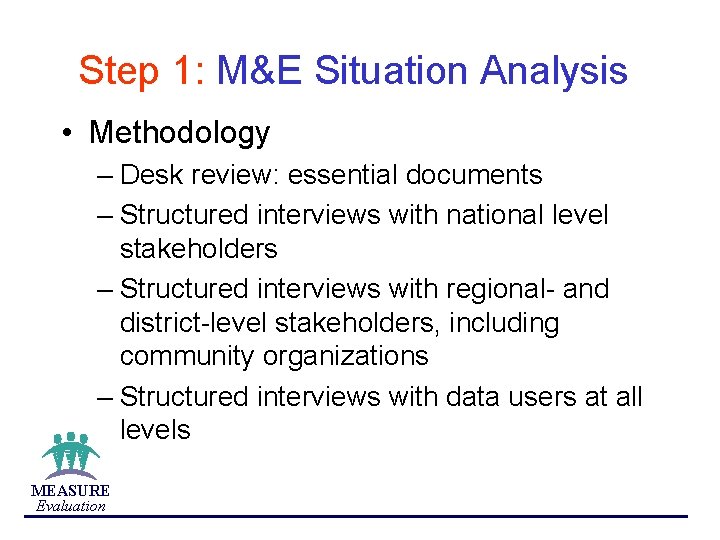 Step 1: M&E Situation Analysis

• Methodology

– Desk review: essential documents

– Structured interviews with national level stakeholders

– Structured interviews with regional- and district-level stakeholders, including community organizations

– Structured interviews with data users at all levels

MEASURE
Evaluation